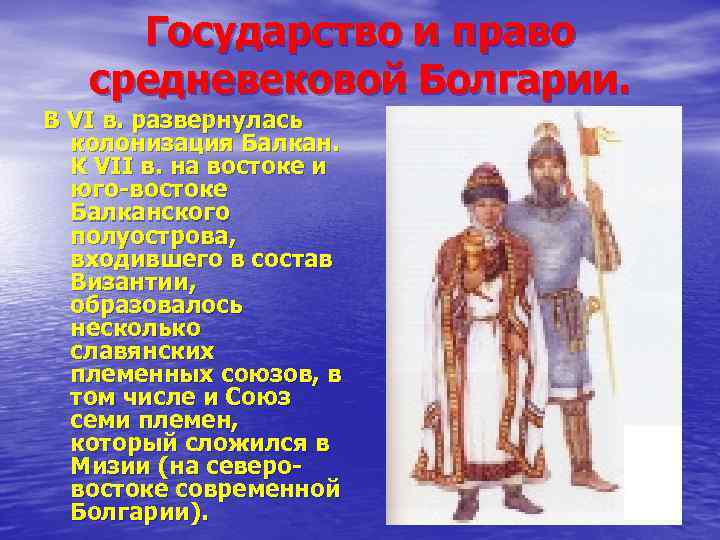 Государство и право средневековой Болгарии.

В VI в. развернулась колонизация Балкан. К VII в. на востоке и юго-востоке Балканского полуострова, входившего в состав Византии, образовалось несколько славянских племенных союзов, в том числе и Союз семи племен, который сложился в Мизии (на северо-востоке современной Болгарии).